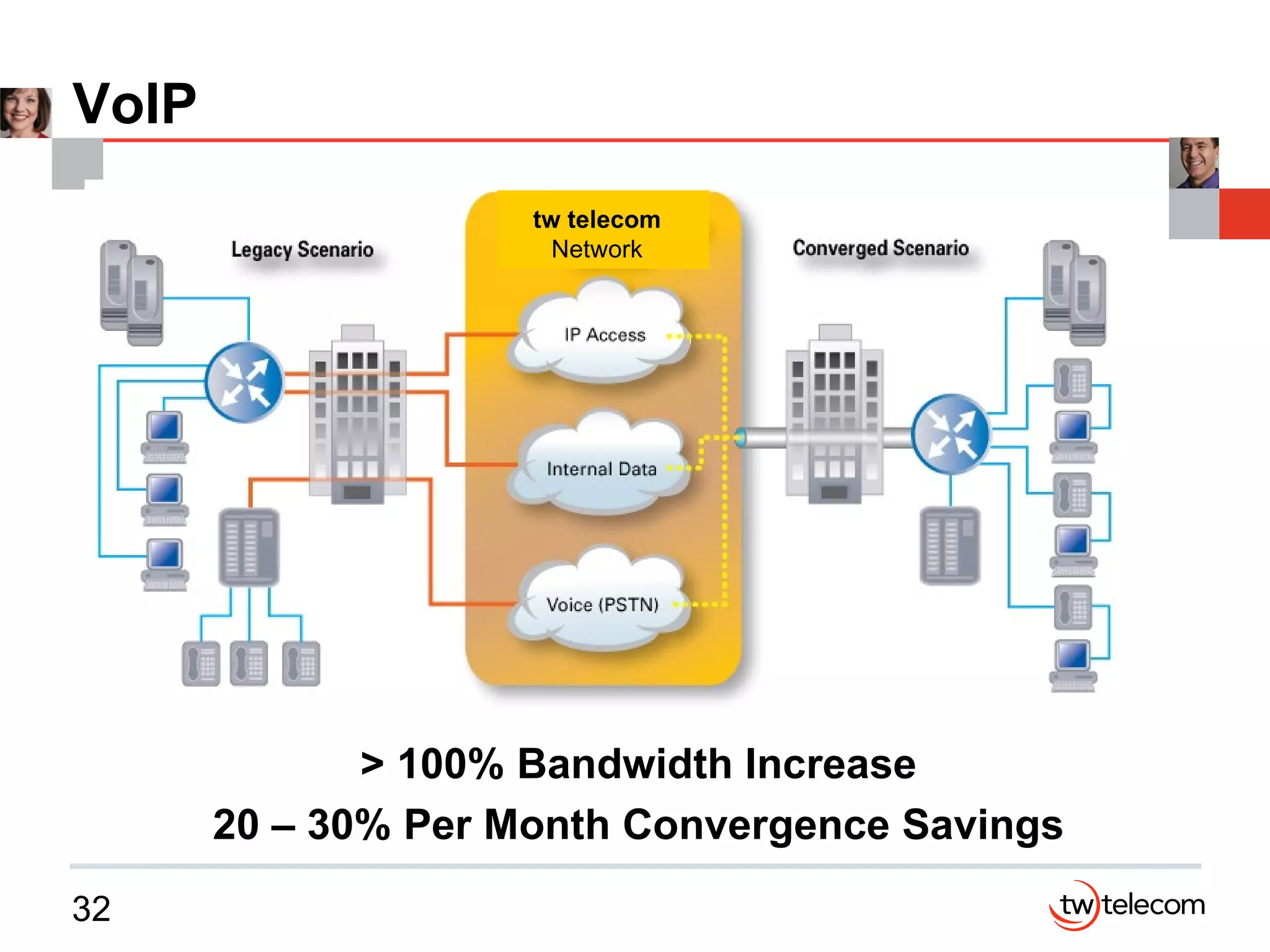 VoIP

Legacy Scenario

tw telecom
Network

Converged Scenario

IP Access

Internal Data

Voice (PSTN)

> 100% Bandwidth Increase

20 – 30% Per Month Convergence Savings

32

tw telecom